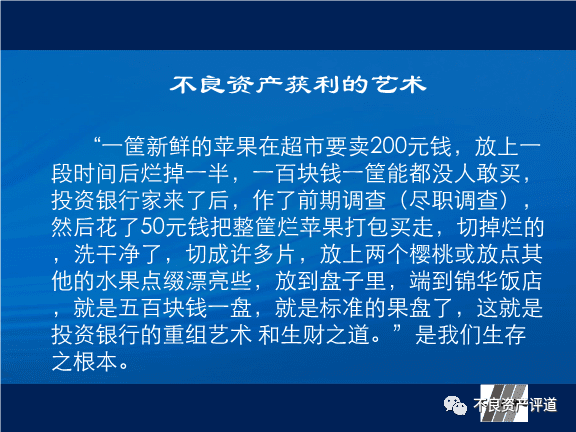 不良资产获利的艺术

“一筐新鲜的苹果在超市要卖200元钱，放上一段时间后烂掉一半，一百块钱一筐能都没人敢买，投资银行家来了后，作了前期调查（尽职调查），然后花了50元钱把整筐烂苹果打包买走，切掉烂的，洗干净了，切成许多片，放上两个樱桃或放点其他的水果点缀漂亮些，放到盘子里，端到锦华饭店，就是五百块钱一盘，就是标准的果盘了，这就是投资银行的重组艺术 和生财之道。”是我们生存之根本。

不良资产评道